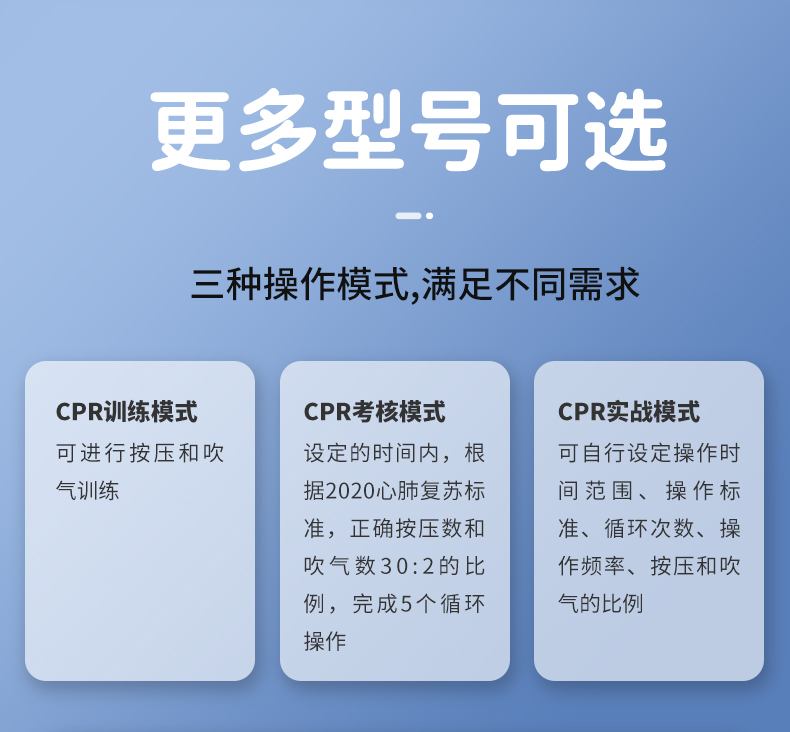 更多型号可选

三种操作模式,满足不同需求

CPR训练模式
可进行按压和吹气训练

CPR考核模式
设定的时间内，根据2020心肺复苏标准，正确按压数和吹气数30:2的比例，完成5个循环操作

CPR实战模式
可自行设定操作时间范围、操作标准、循环次数、操作频率、按压和吹气的比例